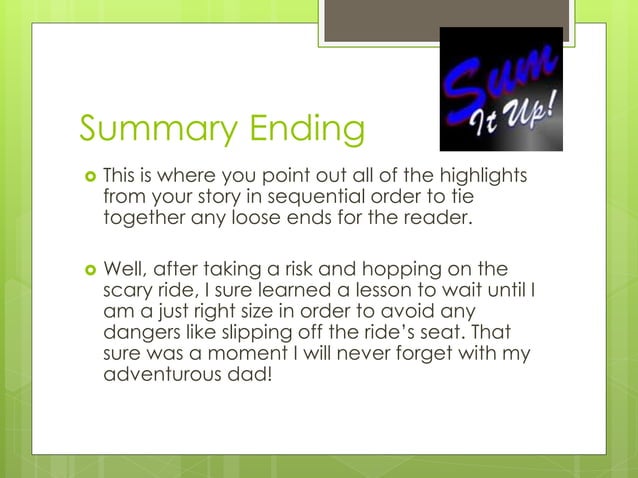 Sum It Up!

Summary Ending

This is where you point out all of the highlights from your story in sequential order to tie together any loose ends for the reader.

Well, after taking a risk and hopping on the scary ride, I sure learned a lesson to wait until I am a just right size in order to avoid any dangers like slipping off the ride's seat. That sure was a moment I will never forget with my adventurous dad!